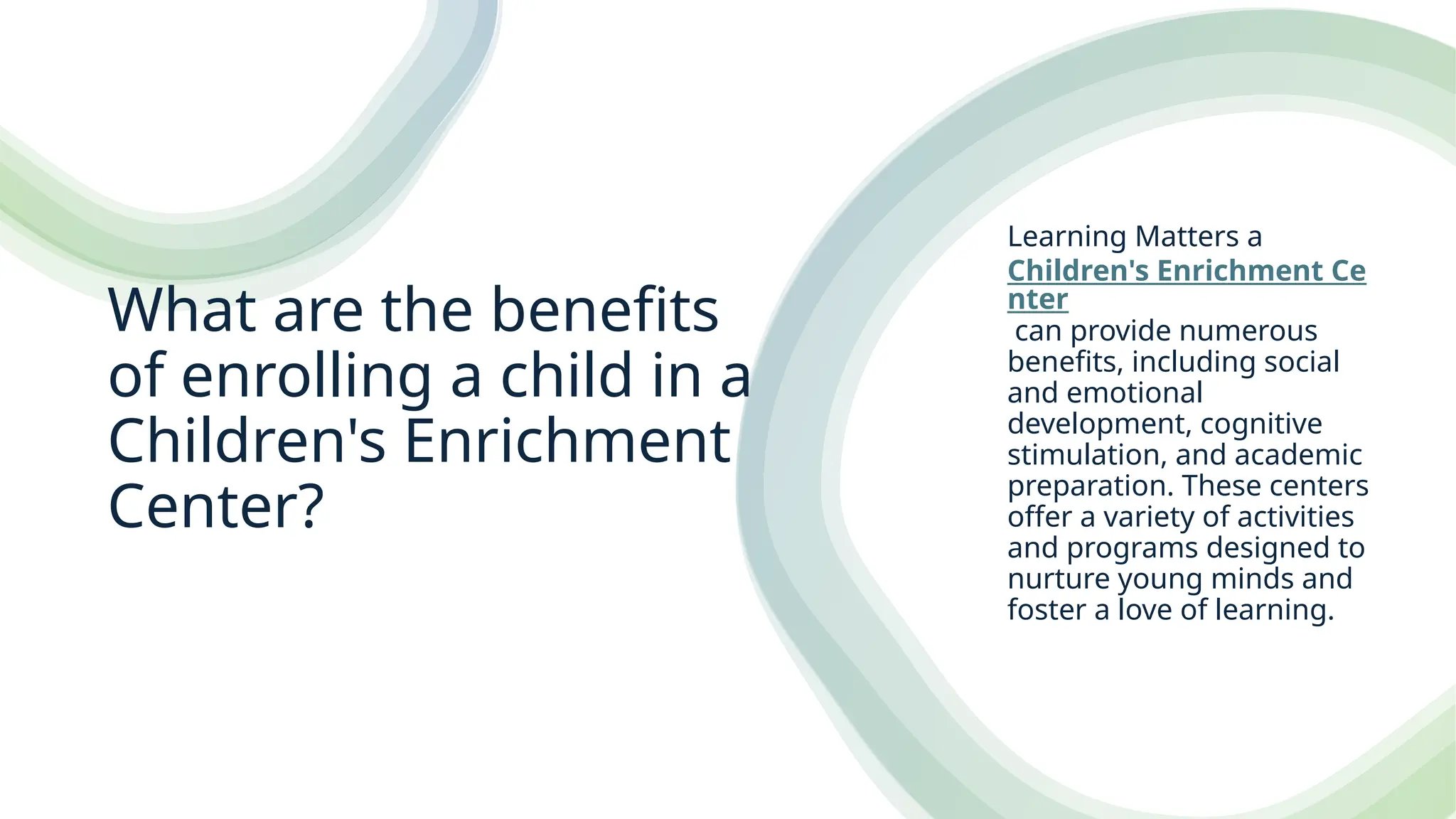 What are the benefits of enrolling a child in a Children's Enrichment Center?

Learning Matters a Children's Enrichment Center can provide numerous benefits, including social and emotional development, cognitive stimulation, and academic preparation. These centers offer a variety of activities and programs designed to nurture young minds and foster a love of learning.